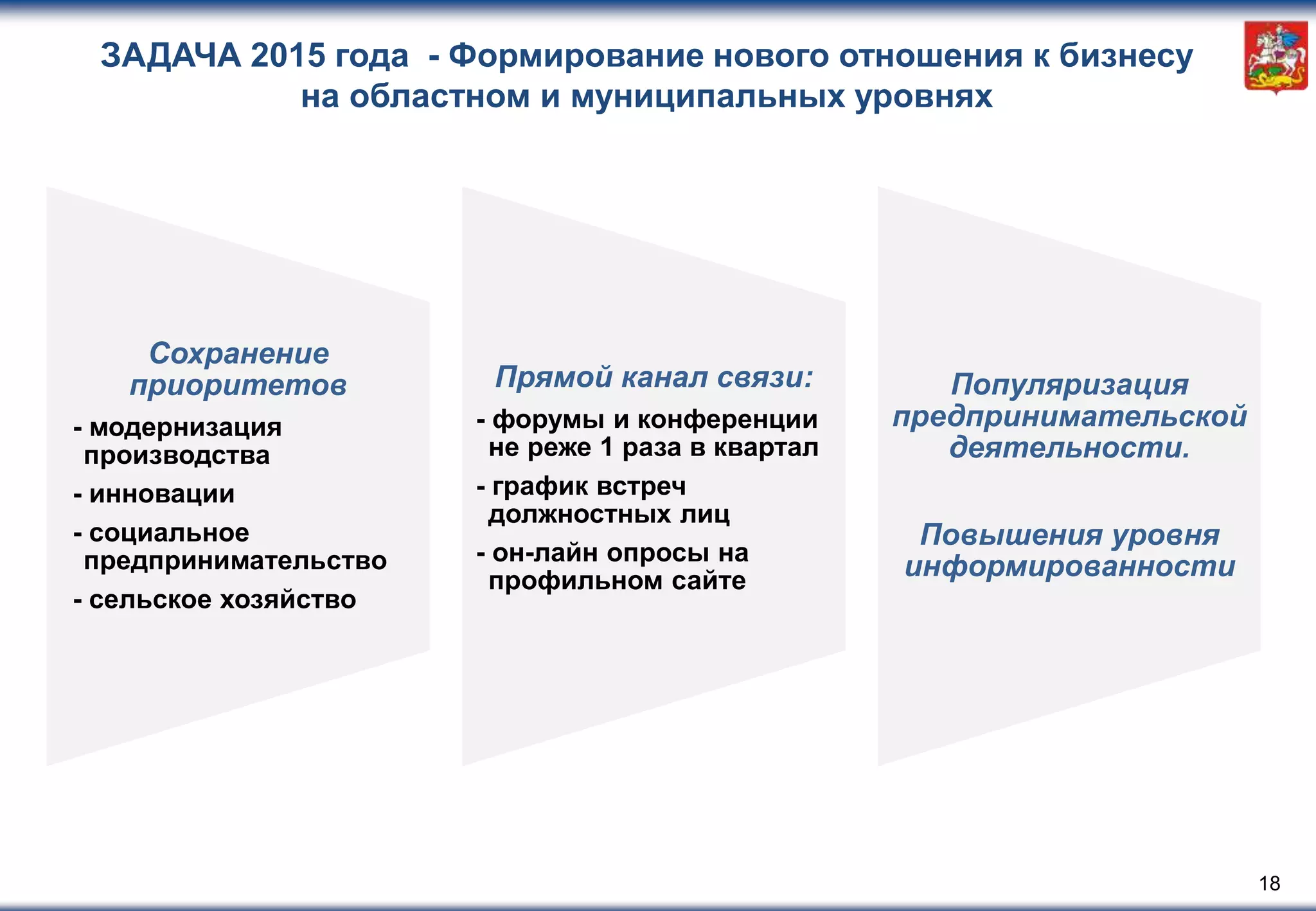 ЗАДАЧА 2015 года - Формирование нового отношения к бизнесу на областном и муниципальных уровнях

Сохранение приоритетов

- модернизация производства
- инновации
- социальное предпринимательство
- сельское хозяйство

Прямой канал связи:

- форумы и конференции не реже 1 раза в квартал
- график встреч должностных лиц
- он-лайн опросы на профильном сайте

Популяризация предпринимательской деятельности.

Повышения уровня информированности

18